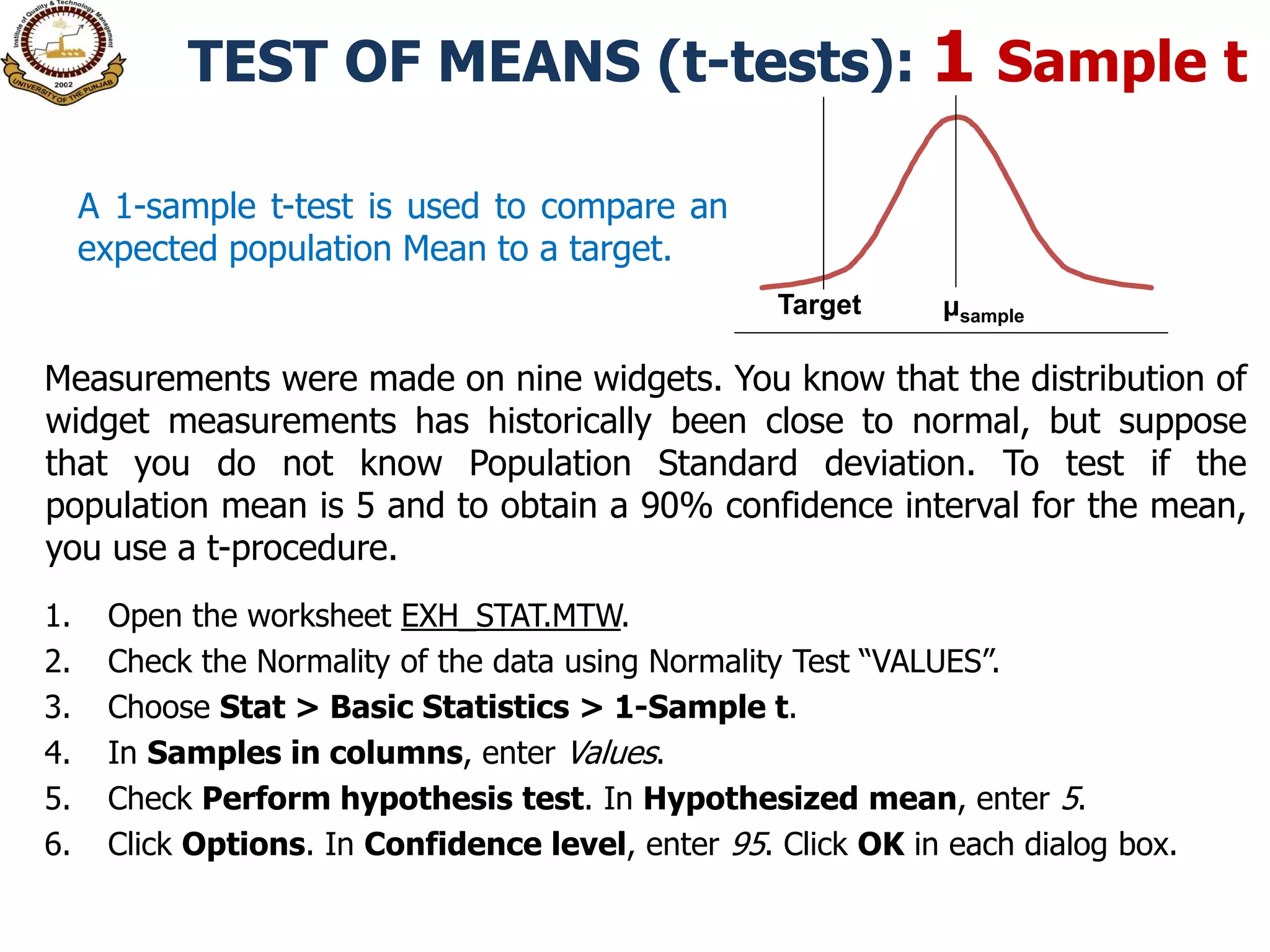 Institute of Quality & Technology Management
2002
UNIVERSITY OF THE PUNJAB

TEST OF MEANS (t-tests): 1 Sample t

A 1-sample t-test is used to compare an expected population Mean to a target.

Target

$\mu_{sample}$

Measurements were made on nine widgets. You know that the distribution of widget measurements has historically been close to normal, but suppose that you do not know Population Standard deviation. To test if the population mean is 5 and to obtain a 90% confidence interval for the mean, you use a t-procedure.

1. Open the worksheet EXH_STAT.MTW.
2. Check the Normality of the data using Normality Test “VALUES”.
3. Choose Stat > Basic Statistics > 1-Sample t.
4. In Samples in columns, enter Values.
5. Check Perform hypothesis test. In Hypothesized mean, enter 5.
6. Click Options. In Confidence level, enter 95. Click OK in each dialog box.